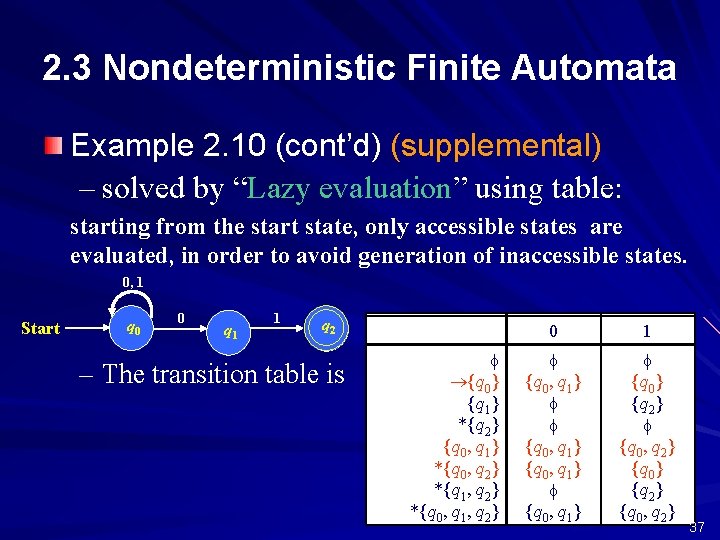 2.3 Nondeterministic Finite Automata

Example 2.10 (cont'd) (supplemental)

– solved by "Lazy evaluation" using table:

starting from the start state, only accessible states are evaluated, in order to avoid generation of inaccessible states.

0, 1

Start $q_0$ 0 $q_1$ 1 $q_2$

– The transition table is

| | 0 | 1 |
|---|---|---|
| $\phi$ | $\phi$ | $\phi$ |
| $\rightarrow\{q_0\}$ | $\{q_0, q_1\}$ | $\{q_0\}$ |
| $\{q_1\}$ | $\phi$ | $\{q_2\}$ |
| $*\{q_2\}$ | $\phi$ | $\phi$ |
| $\{q_0, q_1\}$ | $\{q_0, q_1\}$ | $\{q_0, q_2\}$ |
| $*\{q_0, q_2\}$ | $\{q_0, q_1\}$ | $\{q_0\}$ |
| $*\{q_1, q_2\}$ | $\phi$ | $\{q_2\}$ |
| $*\{q_0, q_1, q_2\}$ | $\{q_0, q_1\}$ | $\{q_0, q_2\}$ |

37